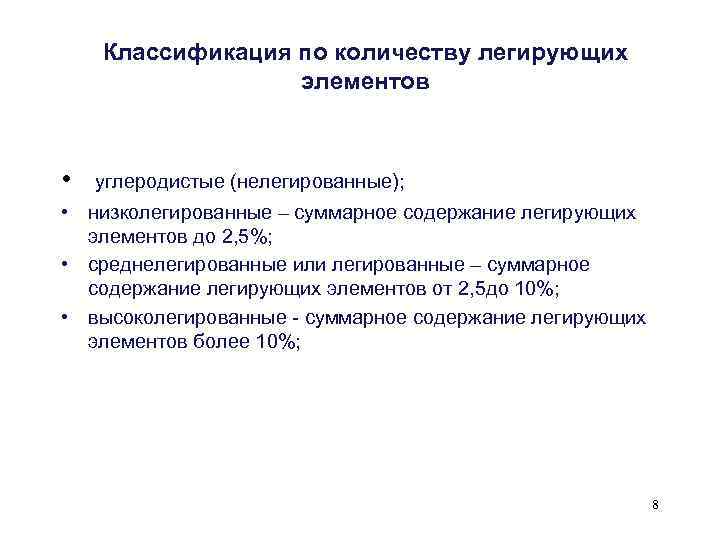 Классификация по количеству легирующих элементов

• углеродистые (нелегированные);
• низколегированные – суммарное содержание легирующих элементов до 2,5%;
• среднелегированные или легированные – суммарное содержание легирующих элементов от 2,5до 10%;
• высоколегированные - суммарное содержание легирующих элементов более 10%;

8